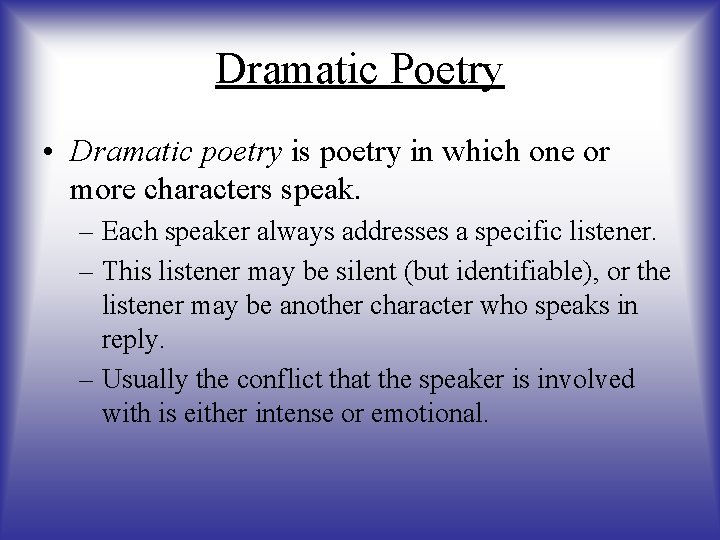 Dramatic Poetry

• Dramatic poetry is poetry in which one or more characters speak.
– Each speaker always addresses a specific listener.
– This listener may be silent (but identifiable), or the listener may be another character who speaks in reply.
– Usually the conflict that the speaker is involved with is either intense or emotional.